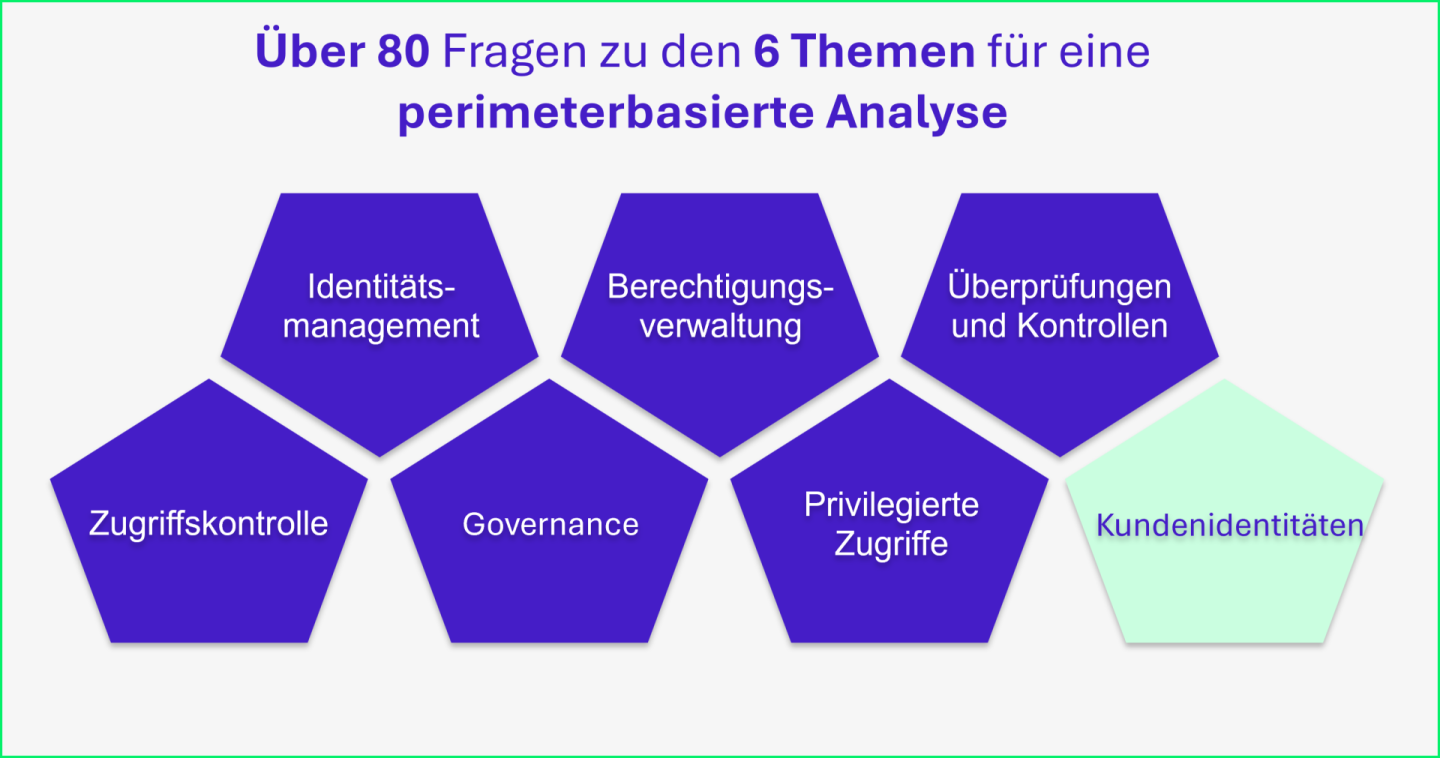 Über 80 Fragen zu den 6 Themen für eine perimeterbasierte Analyse

Identitäts-management

Berechtigungs-verwaltung

Überprüfungen und Kontrollen

Zugriffskontrolle

Governance

Privilegierte Zugriffe

Kundenidentitäten